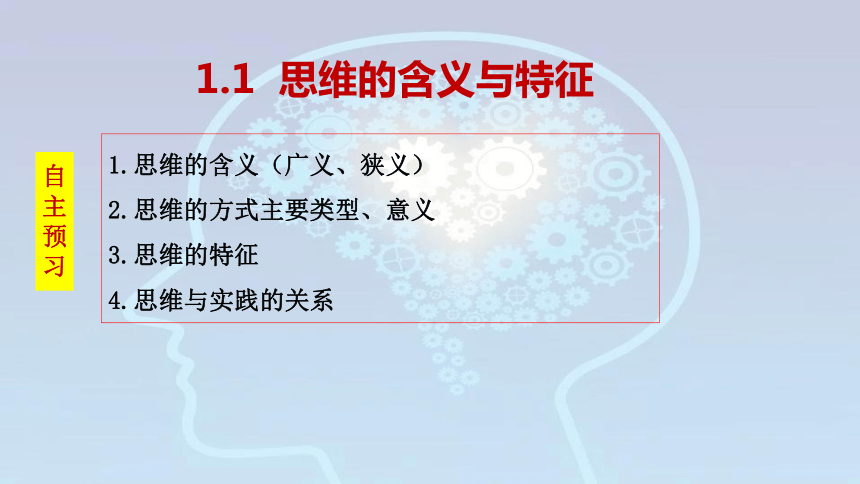 1.1 思维的含义与特征

自主预习

1.思维的含义（广义、狭义）

2.思维的方式主要类型、意义

3.思维的特征

4.思维与实践的关系